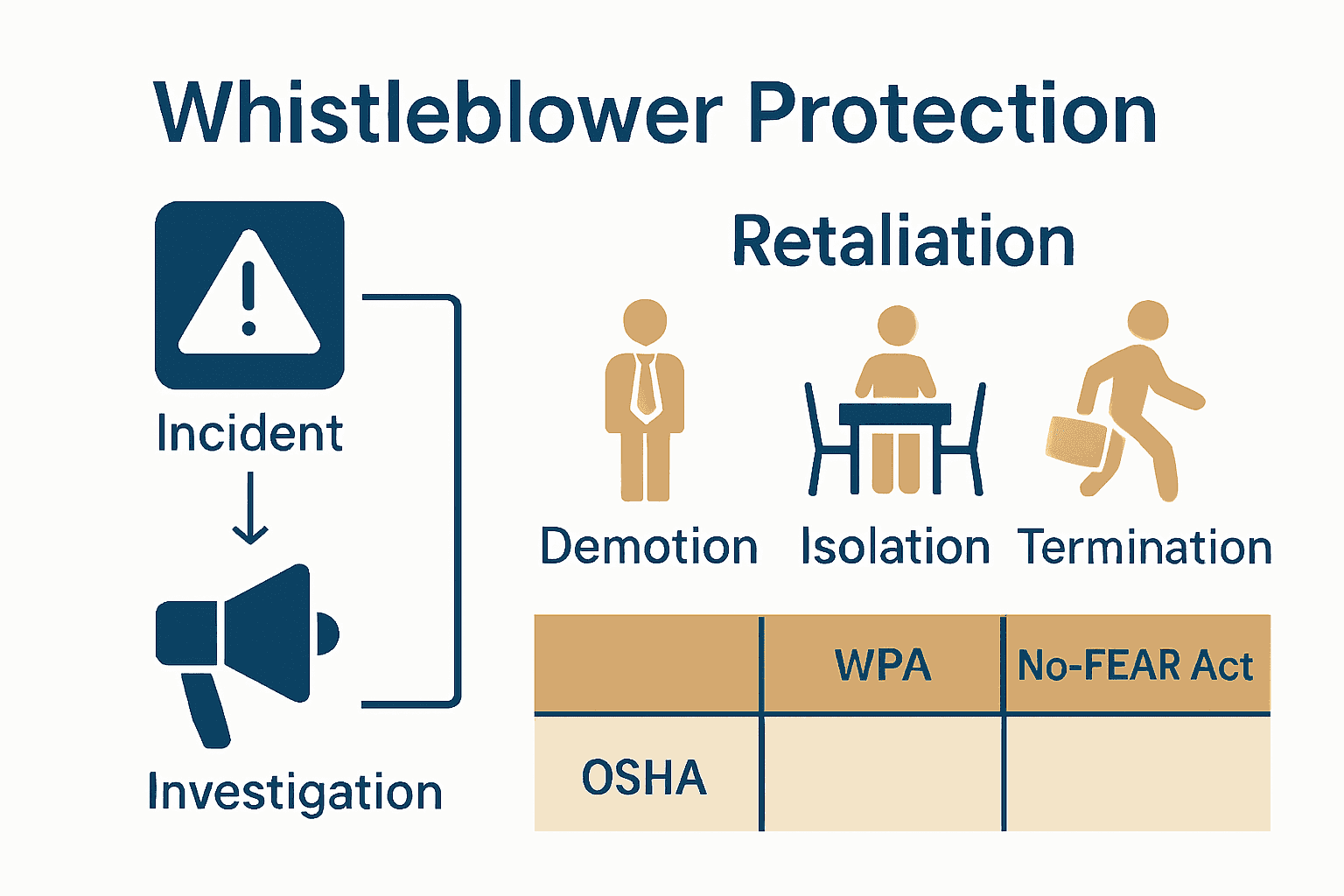 Whistleblower Protection

Incident

Investigation

Retaliation

Demotion

Isolation

Termination

| | WPA | No-FEAR Act |
|---|---|---|
| OSHA | | |